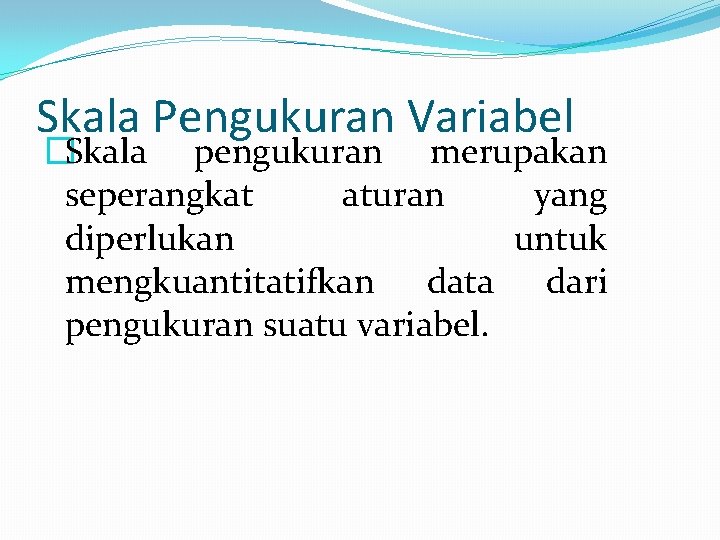 Skala Pengukuran Variabel

Skala pengukuran merupakan seperangkat aturan yang diperlukan untuk mengkuantitatifkan data dari pengukuran suatu variabel.